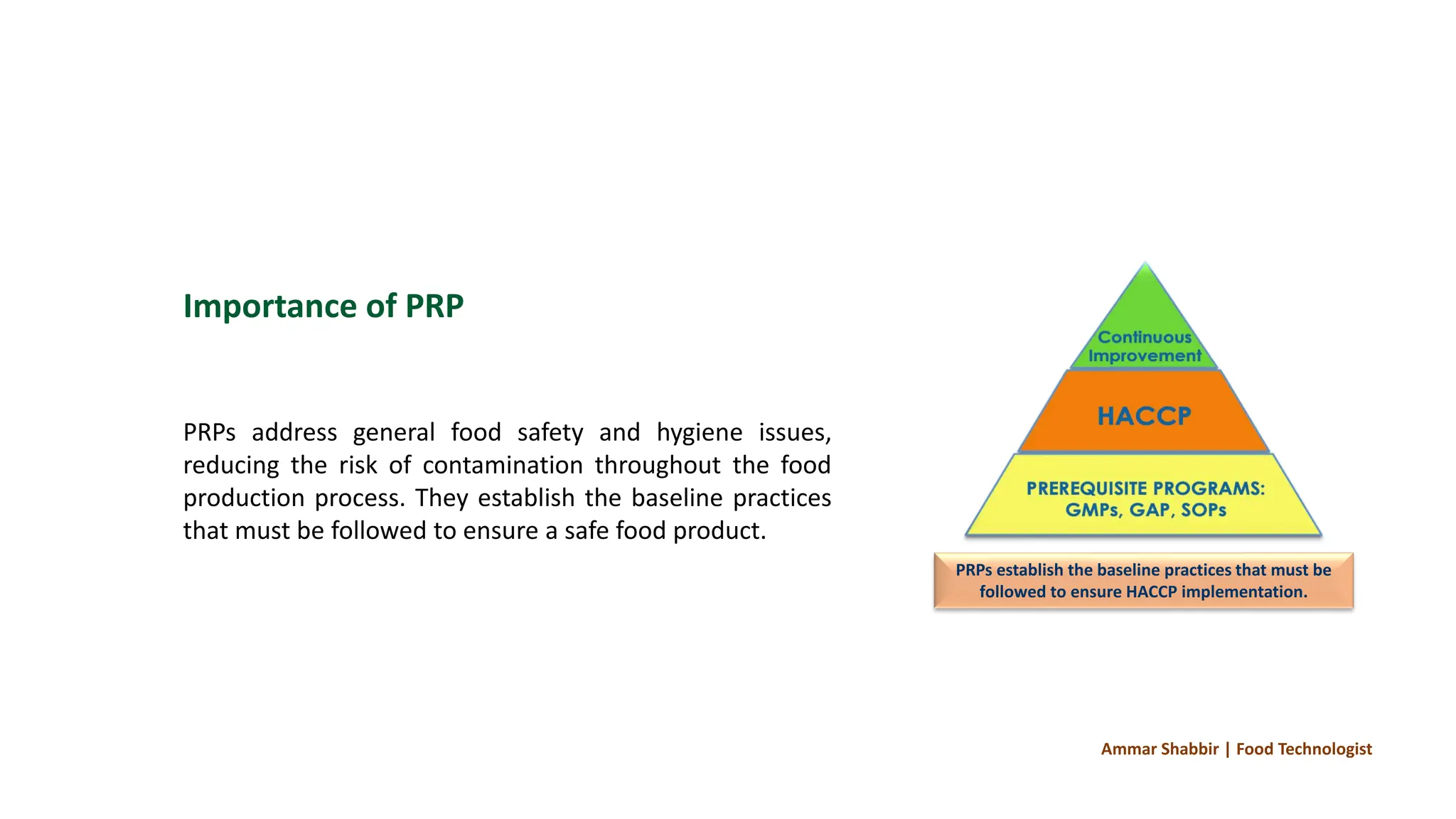 Importance of PRP

PRPs address general food safety and hygiene issues, reducing the risk of contamination throughout the food production process. They establish the baseline practices that must be followed to ensure a safe food product.

Continuous Improvement

HACCP

PREREQUISITE PROGRAMS: GMPs, GAP, SOPs

PRPs establish the baseline practices that must be followed to ensure HACCP implementation.

Ammar Shabbir | Food Technologist